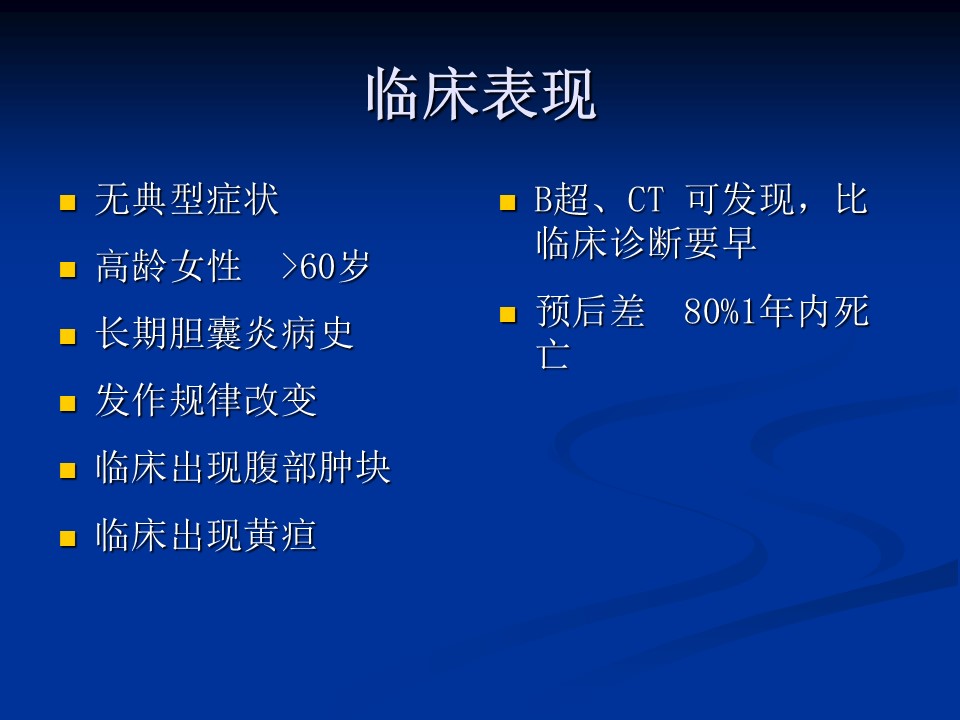 临床表现

- 无典型症状
- 高龄女性 >60岁
- 长期胆囊炎病史
- 发作规律改变
- 临床出现腹部肿块
- 临床出现黄疸

- B超、CT 可发现，比临床诊断要早
- 预后差 80%1年内死亡